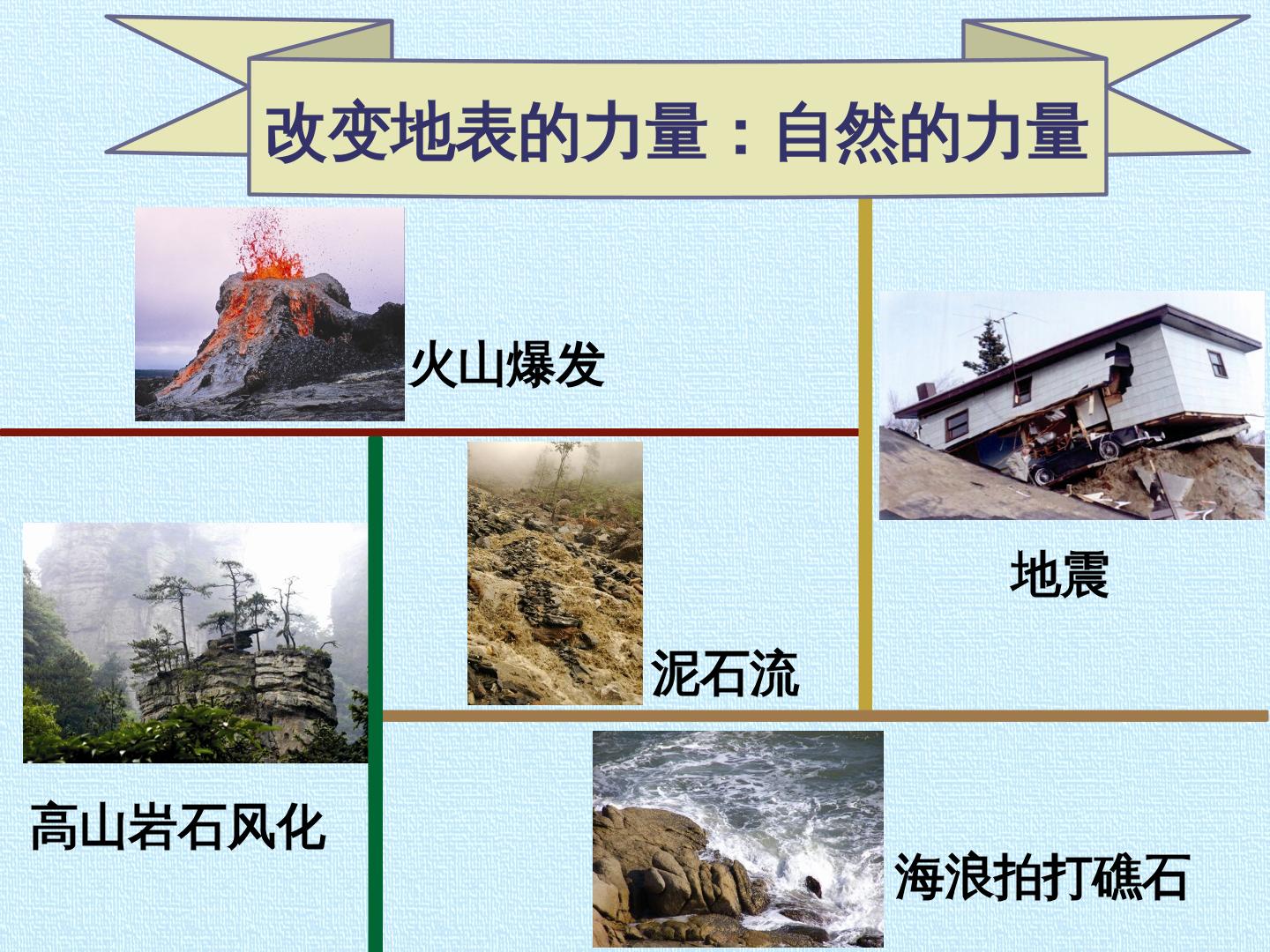 改变地表的力量：自然的力量

火山爆发

地震

泥石流

高山岩石风化

海浪拍打礁石